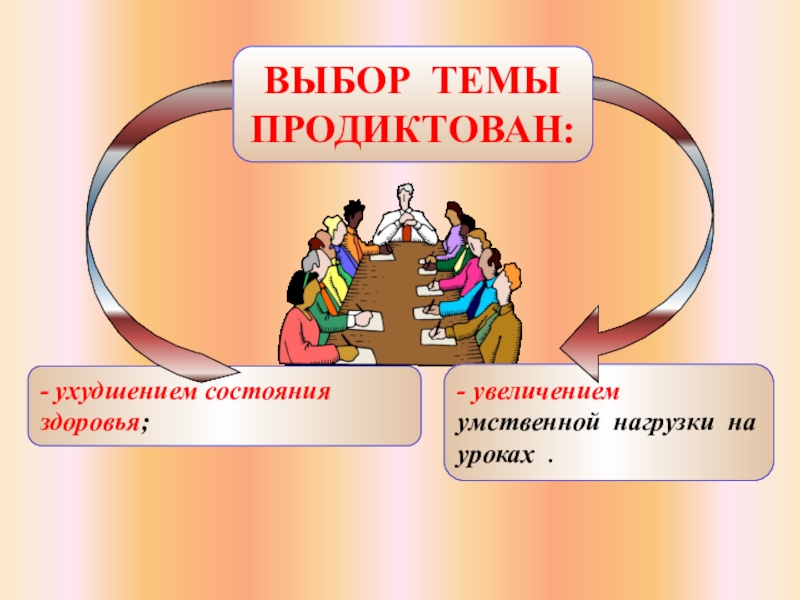 ВЫБОР ТЕМЫ ПРОДИКТОВАН:

- ухудшением состояния здоровья;

- увеличением умственной нагрузки на уроках .